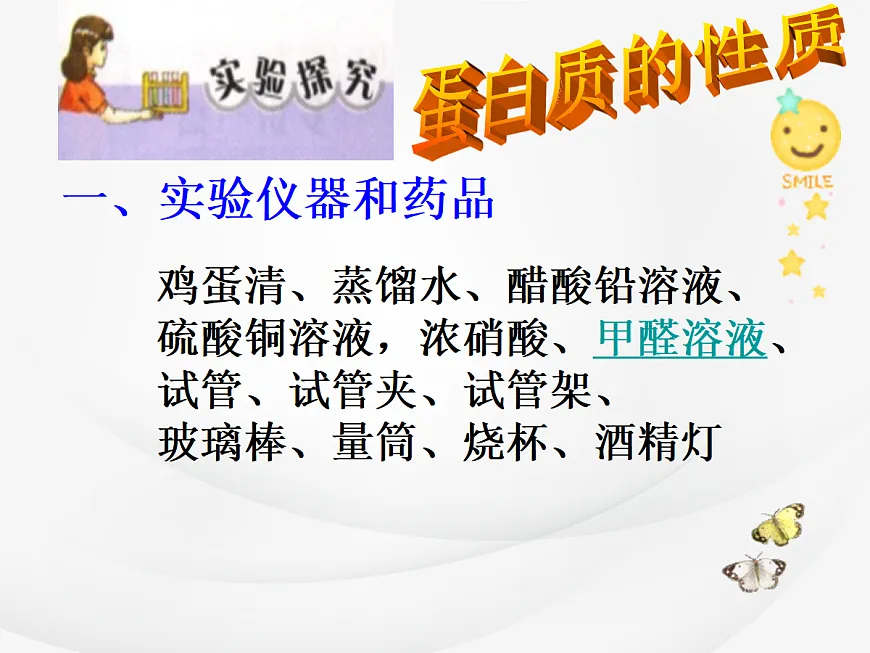 实验探究

蛋白质的性质

SMILE

一、实验仪器和药品

鸡蛋清、蒸馏水、醋酸铅溶液、硫酸铜溶液，浓硝酸、甲醛溶液、试管、试管夹、试管架、玻璃棒、量筒、烧杯、酒精灯